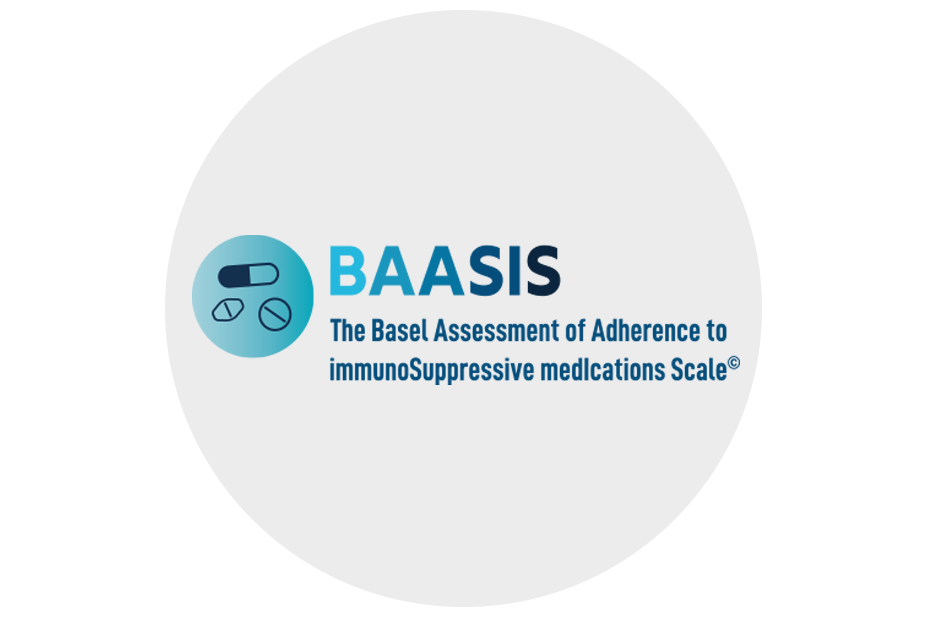 BAASIS

The Basel Assessment of Adherence to immunoSuppressive medIcations Scale©